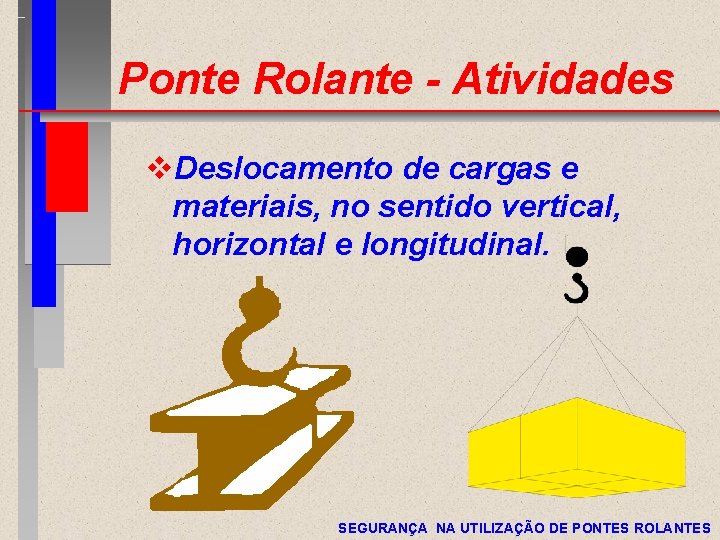 Ponte Rolante - Atividades

❖Deslocamento de cargas e materiais, no sentido vertical, horizontal e longitudinal.

SEGURANÇA NA UTILIZAÇÃO DE PONTES ROLANTES